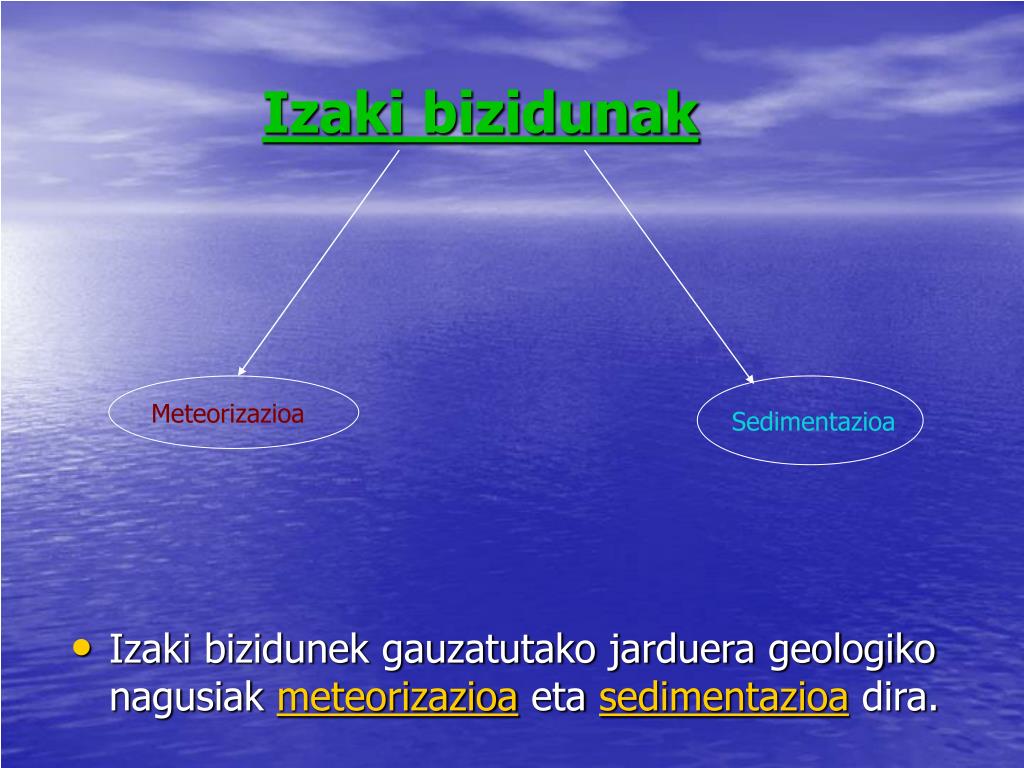 Izaki bizidunak

Meteorizazioa

Sedimentazioa

• Izaki bizidunek gauzatutako jarduera geologiko nagusiak meteorizazioa eta sedimentazioa dira.